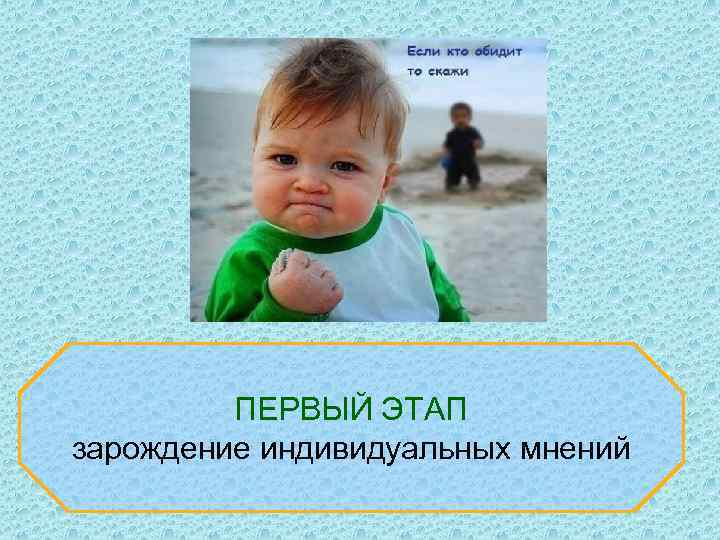 Если кто обидит
то скажи

ПЕРВЫЙ ЭТАП
зарождение индивидуальных мнений